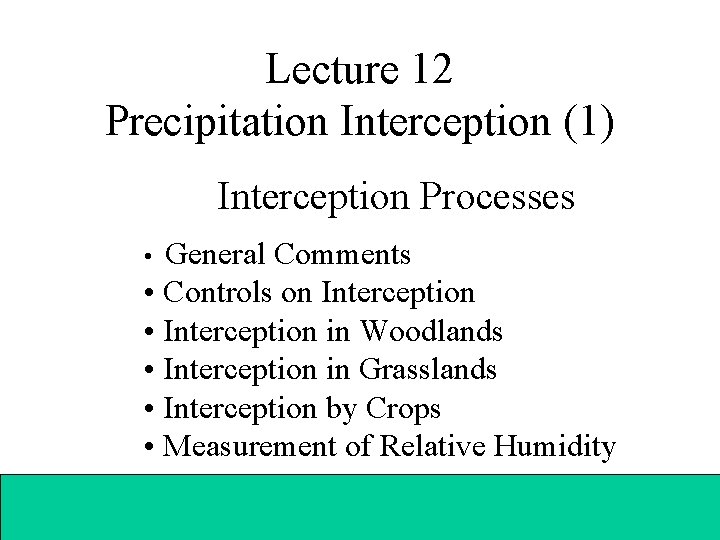 Lecture 12
Precipitation Interception (1)

Interception Processes

• General Comments
• Controls on Interception
• Interception in Woodlands
• Interception in Grasslands
• Interception by Crops
• Measurement of Relative Humidity